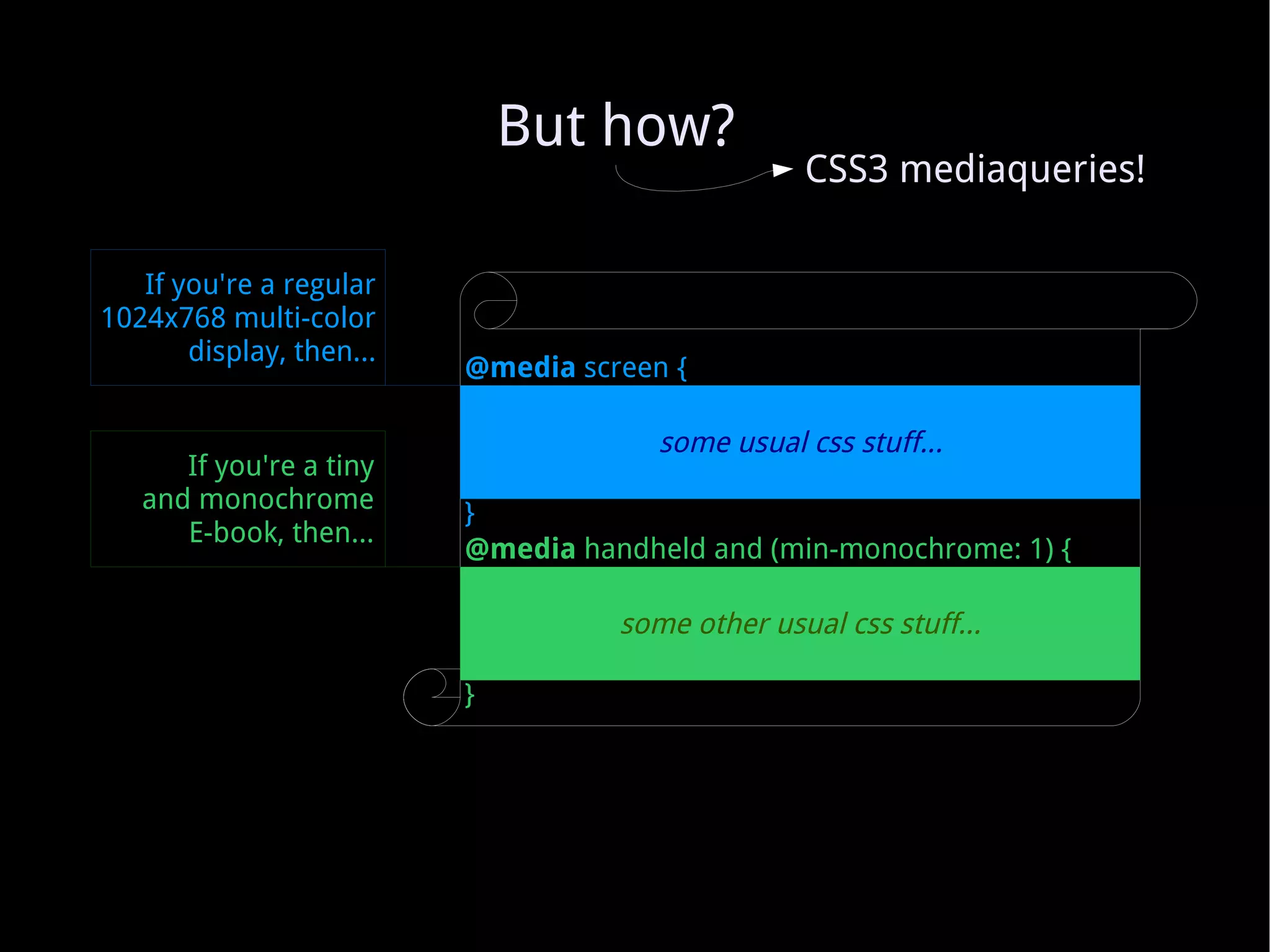 But how?

CSS3 mediaqueries!

If you're a regular 1024x768 multi-color display, then...

If you're a tiny and monochrome E-book, then...

@media screen {

some usual css stuff...

}

@media handheld and (min-monochrome: 1) {

some other usual css stuff...

}